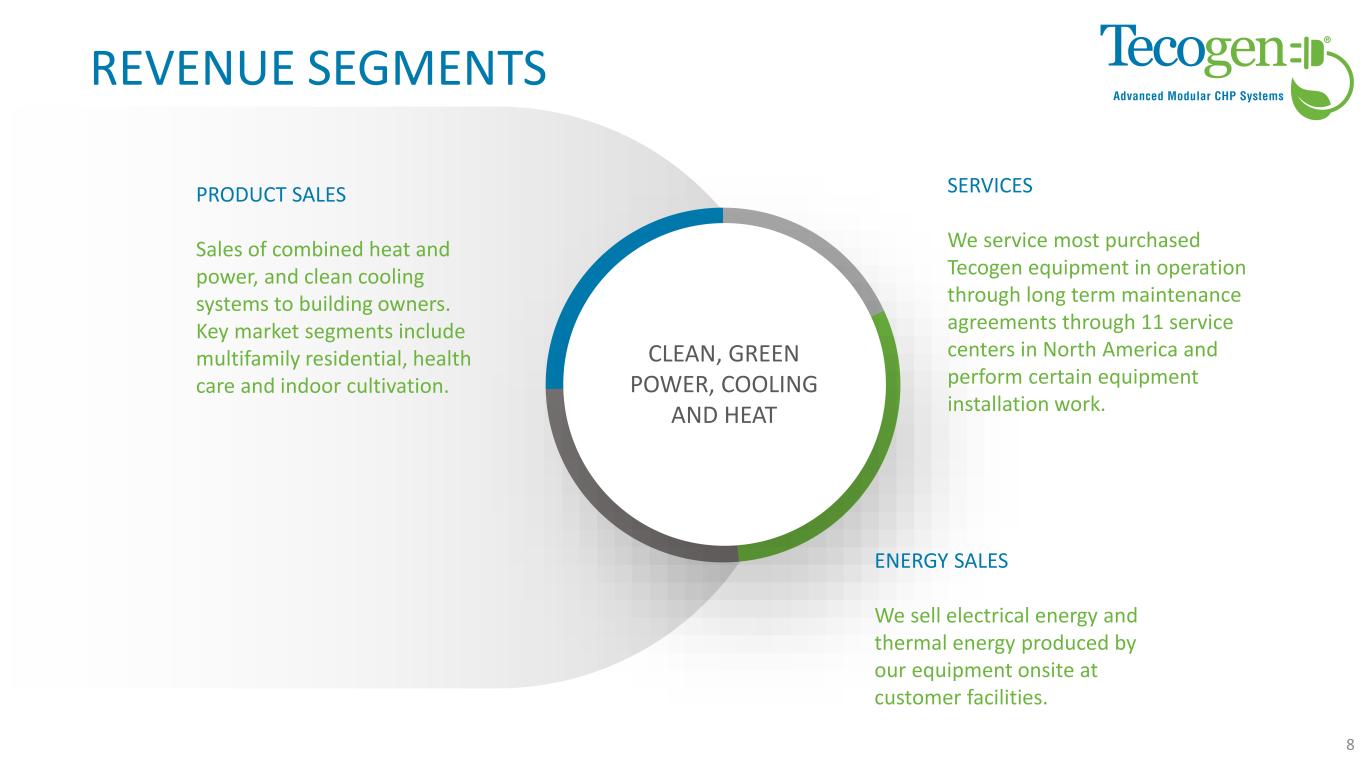 REVENUE SEGMENTS

Tecogen®
Advanced Modular CHP Systems

PRODUCT SALES

Sales of combined heat and power, and clean cooling systems to building owners. Key market segments include multifamily residential, health care and indoor cultivation.

CLEAN, GREEN POWER, COOLING AND HEAT

SERVICES

We service most purchased Tecogen equipment in operation through long term maintenance agreements through 11 service centers in North America and perform certain equipment installation work.

ENERGY SALES

We sell electrical energy and thermal energy produced by our equipment onsite at customer facilities.

8